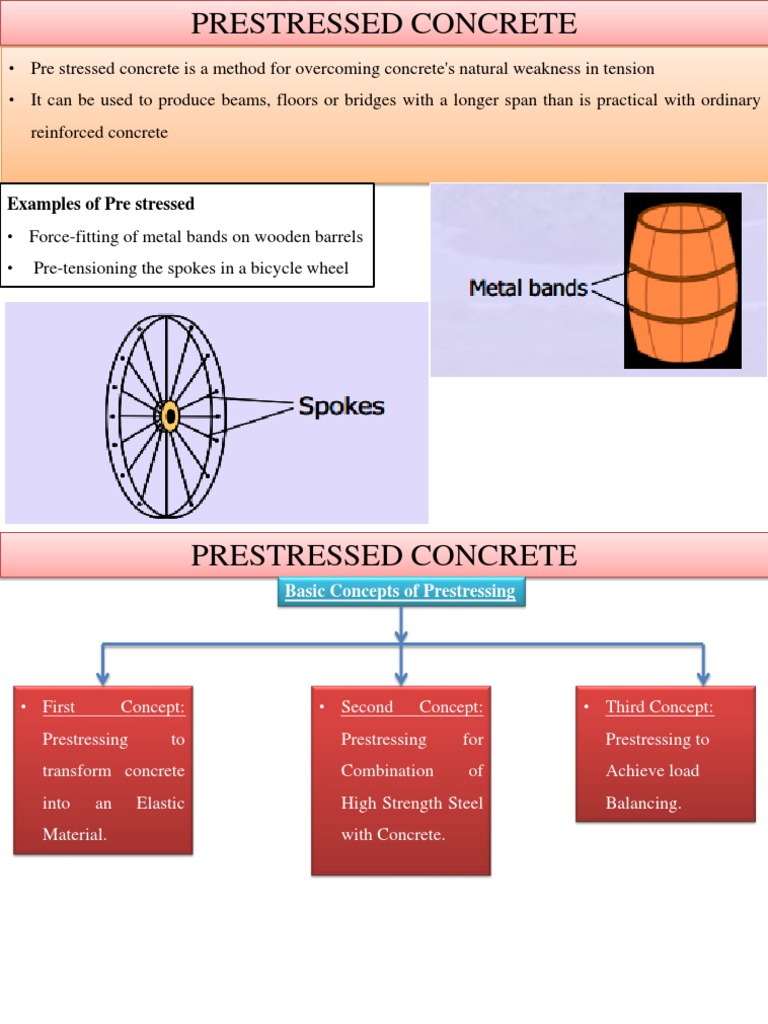 PRESTRESSED CONCRETE

• Pre stressed concrete is a method for overcoming concrete's natural weakness in tension
• It can be used to produce beams, floors or bridges with a longer span than is practical with ordinary reinforced concrete

Examples of Pre stressed
• Force-fitting of metal bands on wooden barrels
• Pre-tensioning the spokes in a bicycle wheel

Metal bands

Spokes

PRESTRESSED CONCRETE

Basic Concepts of Prestressing

• First Concept: Prestressing to transform concrete into an Elastic Material.

• Second Concept: Prestressing for Combination of High Strength Steel with Concrete.

• Third Concept: Prestressing to Achieve load Balancing.